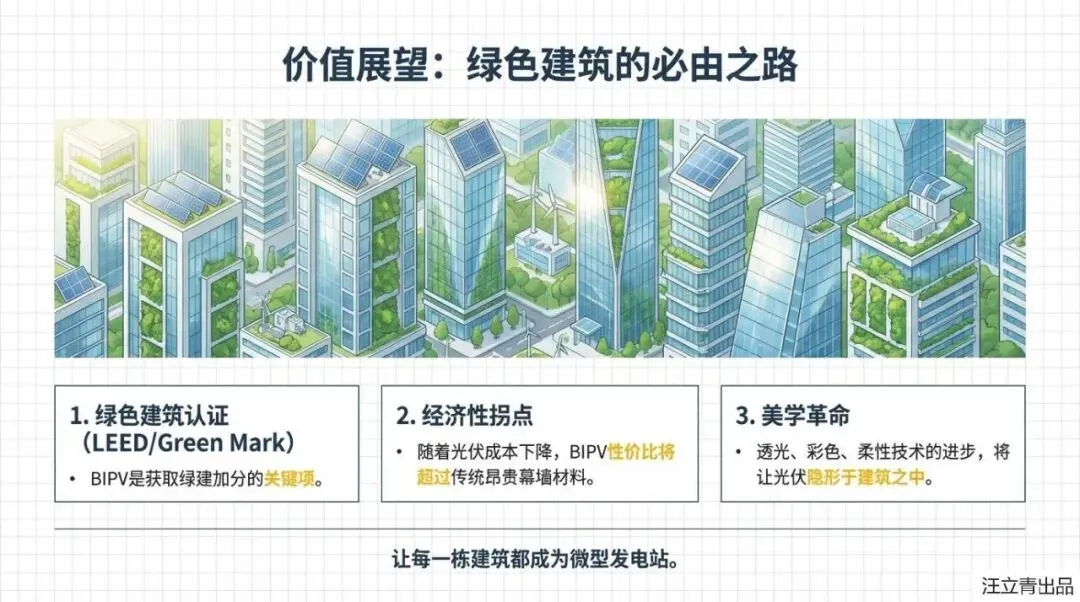 价值展望：绿色建筑的必由之路

1. 绿色建筑认证（LEED/Green Mark）

• BIPV是获取绿建加分的关键项。

2. 经济性拐点

• 随着光伏成本下降，BIPV性价比将超过传统昂贵幕墙材料。

3. 美学革命

• 透光、彩色、柔性技术的进步，将让光伏隐形于建筑之中。

让每一栋建筑都成为微型发电站。

汪立青出品